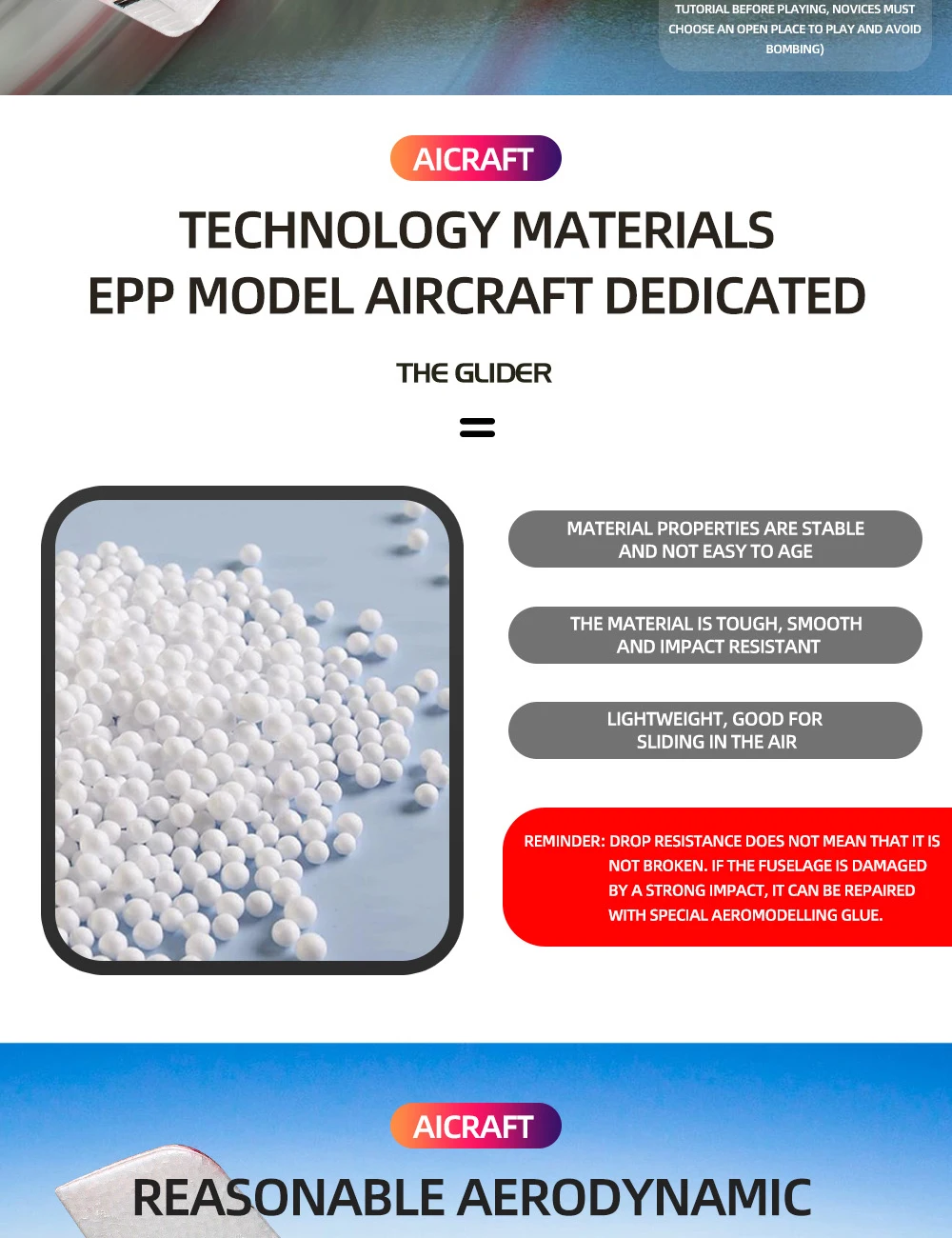 TUTORIAL BEFORE PLAYING, NOVICES MUST CHOOSE AN OPEN PLACE TO PLAY AND AVOID BOMBING)

AICRAFT

TECHNOLOGY MATERIALS
EPP MODEL AIRCRAFT DEDICATED

THE GLIDER

MATERIAL PROPERTIES ARE STABLE AND NOT EASY TO AGE

THE MATERIAL IS TOUGH, SMOOTH AND IMPACT RESISTANT

LIGHTWEIGHT, GOOD FOR SLIDING IN THE AIR

REMINDER: DROP RESISTANCE DOES NOT MEAN THAT IT IS NOT BROKEN. IF THE FUSELAGE IS DAMAGED BY A STRONG IMPACT, IT CAN BE REPAIRED WITH SPECIAL AEROMODELLING GLUE.

AICRAFT

REASONABLE AERODYNAMIC